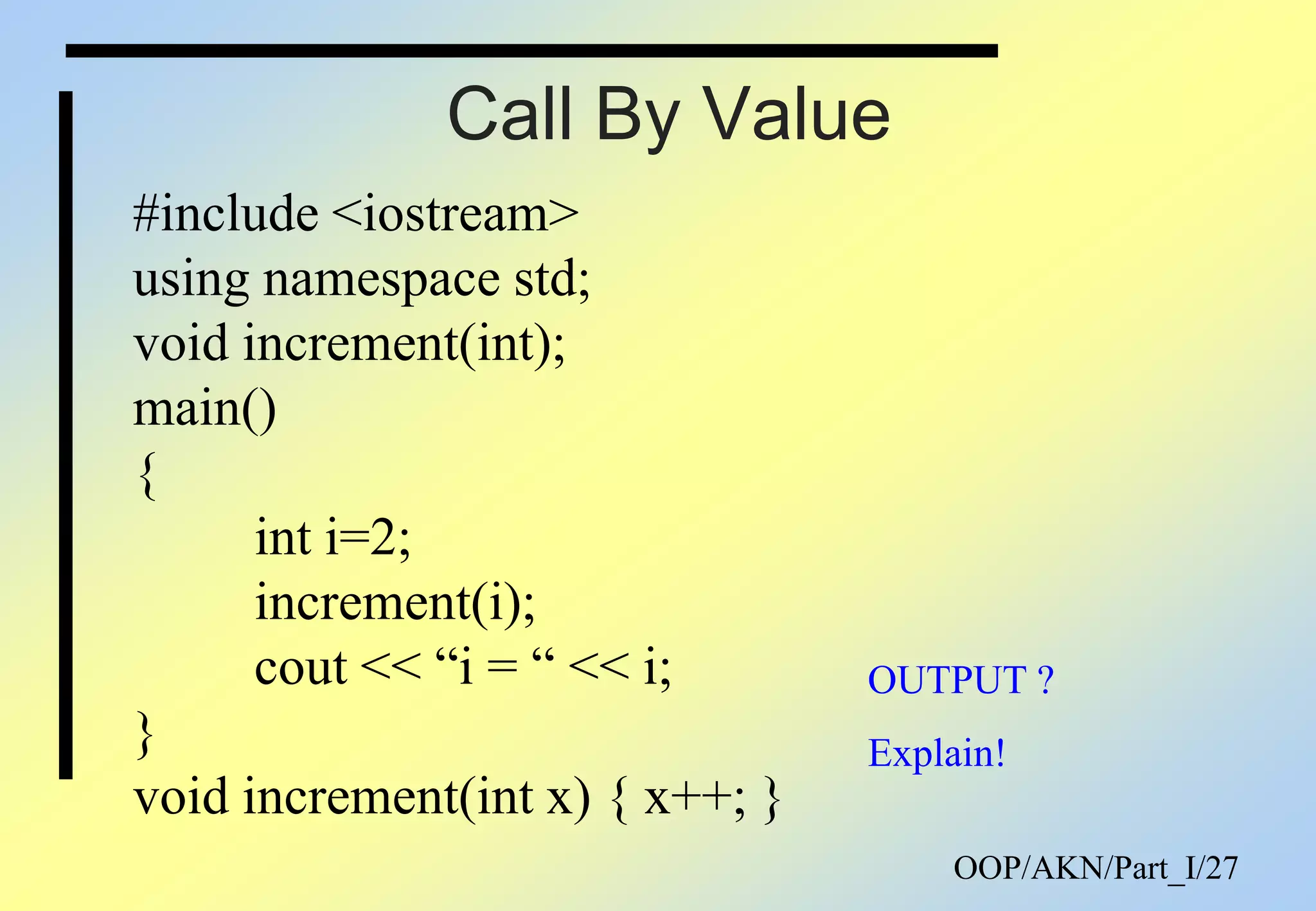 Call By Value

#include <iostream>
using namespace std;
void increment(int);
main()
{
int i=2;
increment(i);
cout << “i = “ << i;
}
void increment(int x) { x++; }

OUTPUT ?

Explain!

OOP/AKN/Part_I/27